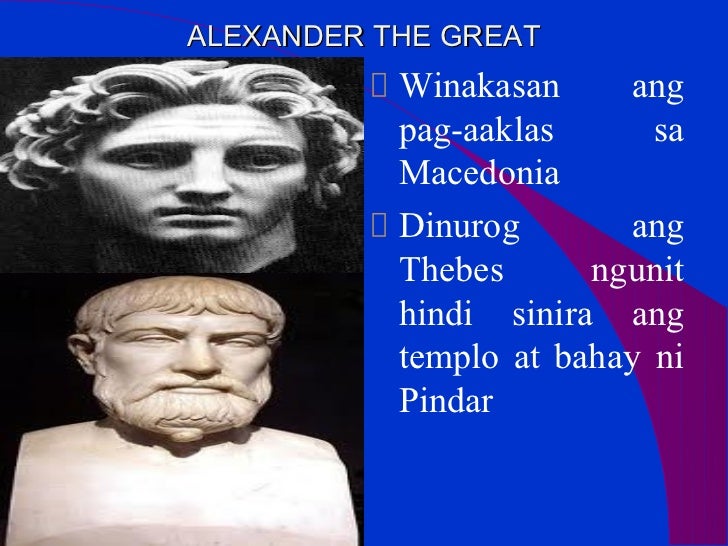 ALEXANDER THE GREAT

Winakasan ang pag-aaklas sa Macedonia

Dinurog ang Thebes ngunit hindi sinira ang templo at bahay ni Pindar